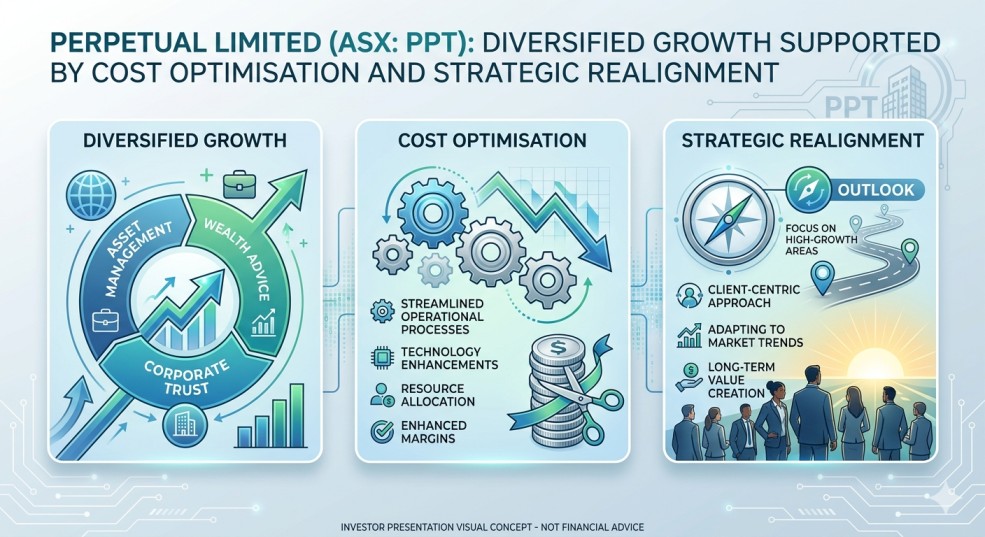 PERPETUAL LIMITED (ASX: PPT): DIVERSIFIED GROWTH SUPPORTED BY COST OPTIMISATION AND STRATEGIC REALIGNMENT

PPT

DIVERSIFIED GROWTH

ASSET MANAGEMENT

WEALTH ADVICE

CORPORATE TRUST

COST OPTIMISATION

STREAMLINED OPERATIONAL PROCESSES

TECHNOLOGY ENHANCEMENTS

RESOURCE ALLOCATION

ENHANCED MARGINS

STRATEGIC REALIGNMENT

OUTLOOK

FOCUS ON HIGH-GROWTH AREAS

CLIENT-CENTRIC APPROACH

ADAPTING TO MARKET TRENDS

LONG-TERM VALUE CREATION

INVESTOR PRESENTATION VISUAL CONCEPT - NOT FINANCIAL ADVICE